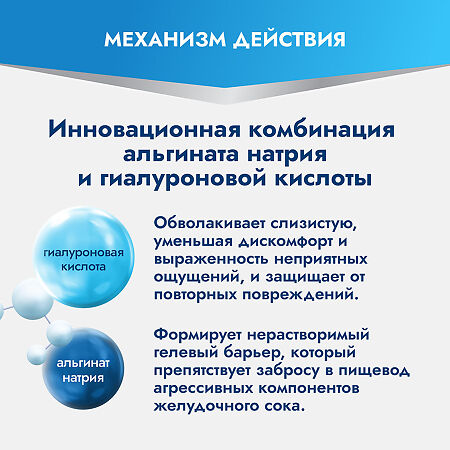 МЕХАНИЗМ ДЕЙСТВИЯ

Инновационная комбинация альгината натрия и гиалуроновой кислоты

гиалуроновая кислота

Обволакивает слизистую, уменьшая дискомфорт и выраженность неприятных ощущений, и защищает от повторных повреждений.

альгинат натрия

Формирует нерастворимый гелевый барьер, который препятствует забросу в пищевод агрессивных компонентов желудочного сока.